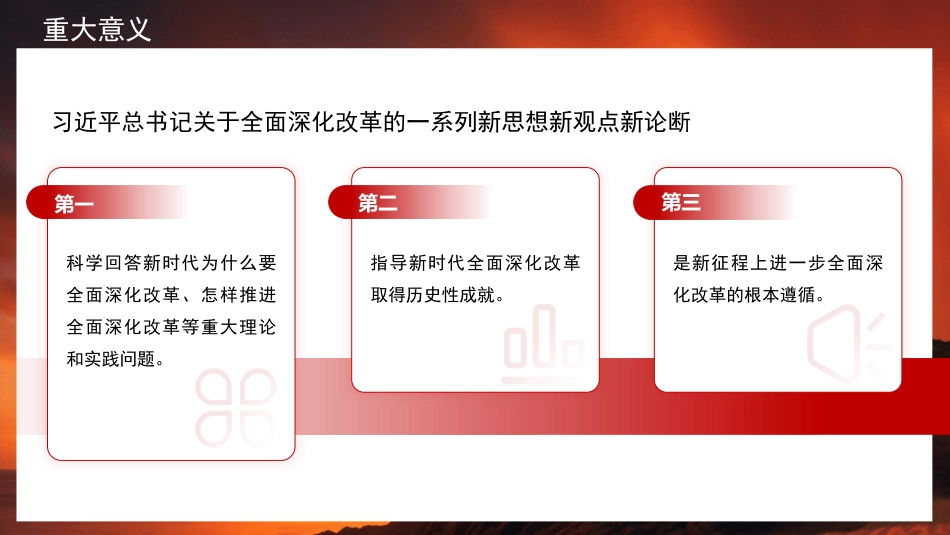 重大意义

习近平总书记关于全面深化改革的一系列新思想新观点新论断

第一

科学回答新时代为什么要全面深化改革、怎样推进全面深化改革等重大理论和实践问题。

第二

指导新时代全面深化改革取得历史性成就。

第三

是新征程上进一步全面深化改革的根本遵循。